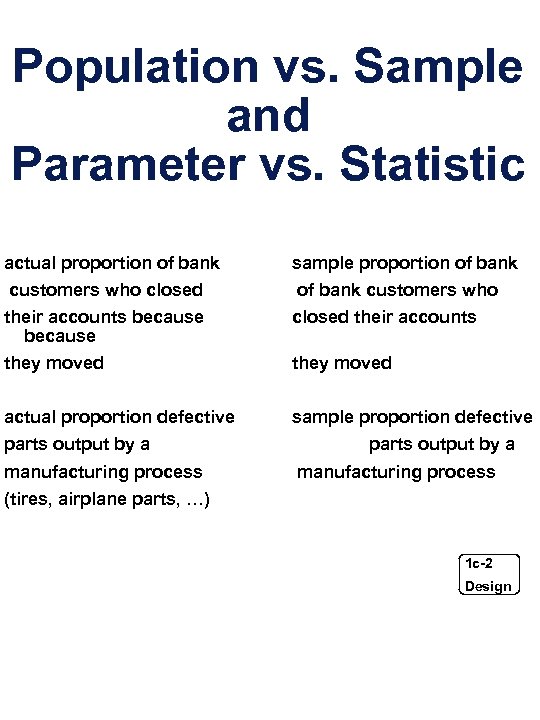 Population vs. Sample and Parameter vs. Statistic

actual proportion of bank customers who closed their accounts because because they moved

actual proportion defective parts output by a manufacturing process (tires, airplane parts, …)

sample proportion of bank of bank customers who closed their accounts they moved

sample proportion defective parts output by a manufacturing process

1c-2 Design